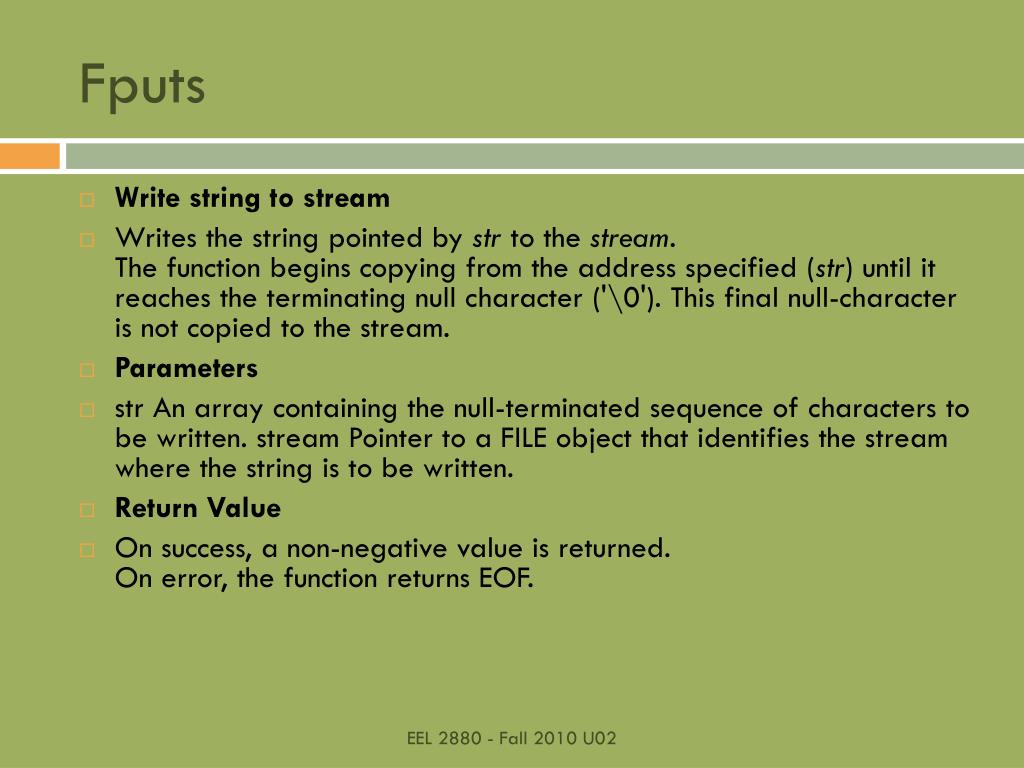 Fputs

Write string to stream

Writes the string pointed by str to the stream.
The function begins copying from the address specified (str) until it reaches the terminating null character ('\0'). This final null-character is not copied to the stream.

Parameters

str An array containing the null-terminated sequence of characters to be written. stream Pointer to a FILE object that identifies the stream where the string is to be written.

Return Value

On success, a non-negative value is returned.
On error, the function returns EOF.

EEL 2880 - Fall 2010 U02